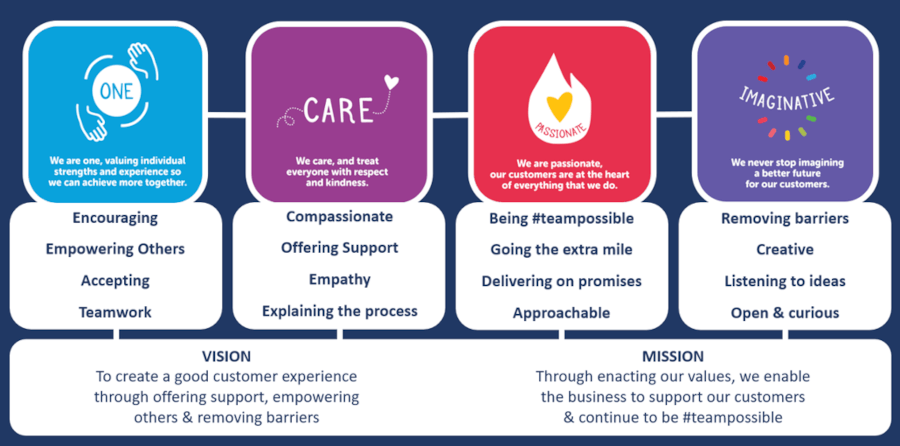 ONE

We are one, valuing individual strengths and experience so we can achieve more together.

Encouraging

Empowering Others

Accepting

Teamwork

CARE

We care, and treat everyone with respect and kindness.

Compassionate

Offering Support

Empathy

Explaining the process

PASSIONATE

We are passionate, our customers are at the heart of everything that we do.

Being #teampossible

Going the extra mile

Delivering on promises

Approachable

IMAGINATIVE

We never stop imagining a better future for our customers.

Removing barriers

Creative

Listening to ideas

Open & curious

VISION

To create a good customer experience through offering support, empowering others & removing barriers

MISSION

Through enacting our values, we enable the business to support our customers & continue to be #teampossible